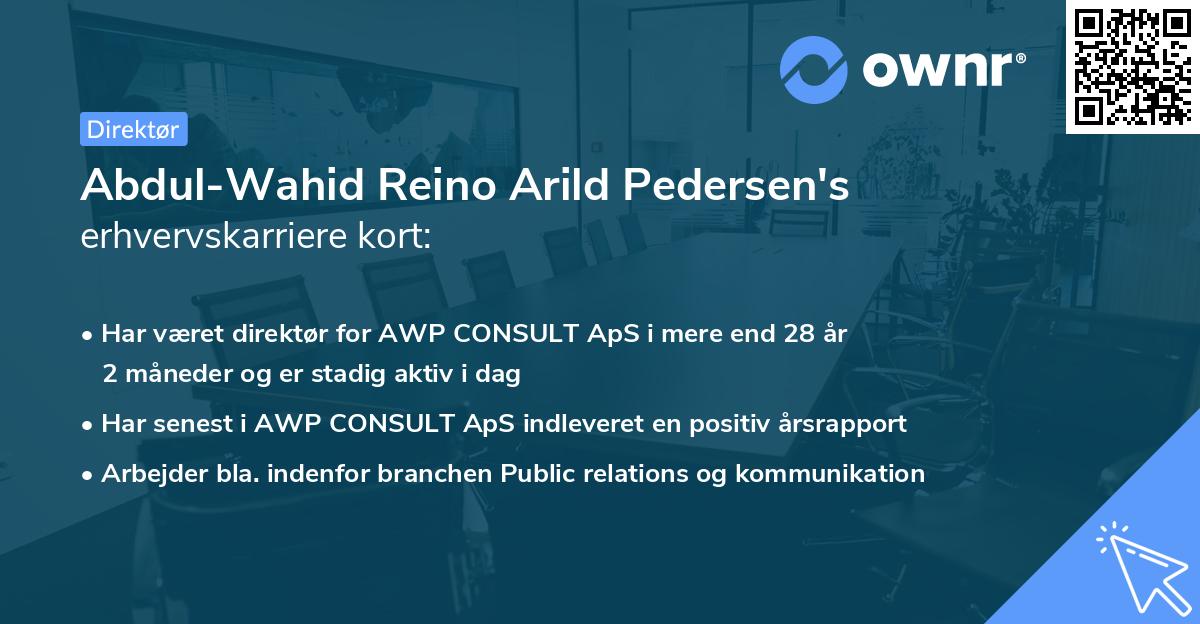 ownr®

Direktør

Abdul-Wahid Reino Arild Pedersen's erhvervskarriere kort:

• Har været direktør for AWP CONSULT ApS i mere end 28 år 2 måneder og er stadig aktiv i dag

• Har senest i AWP CONSULT ApS indleveret en positiv årsrapport

• Arbejder bla. indenfor branchen Public relations og kommunikation